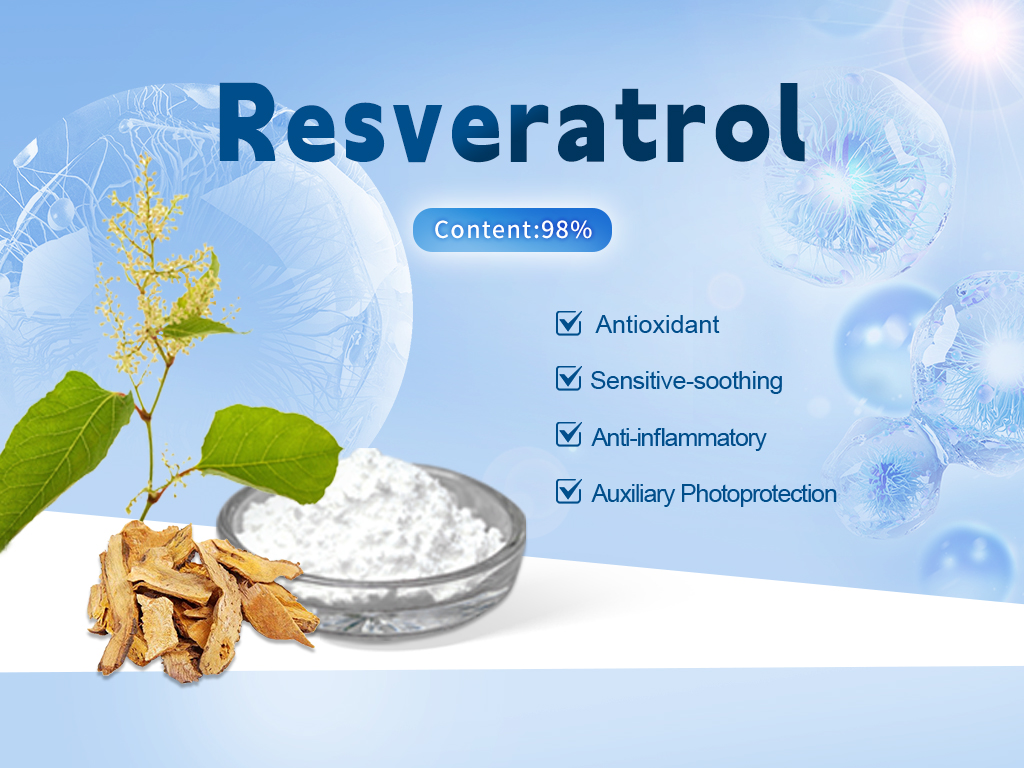 Resveratrol

Content:98%

Antioxidant

Sensitive-soothing

Anti-inflammatory

Auxiliary Photoprotection